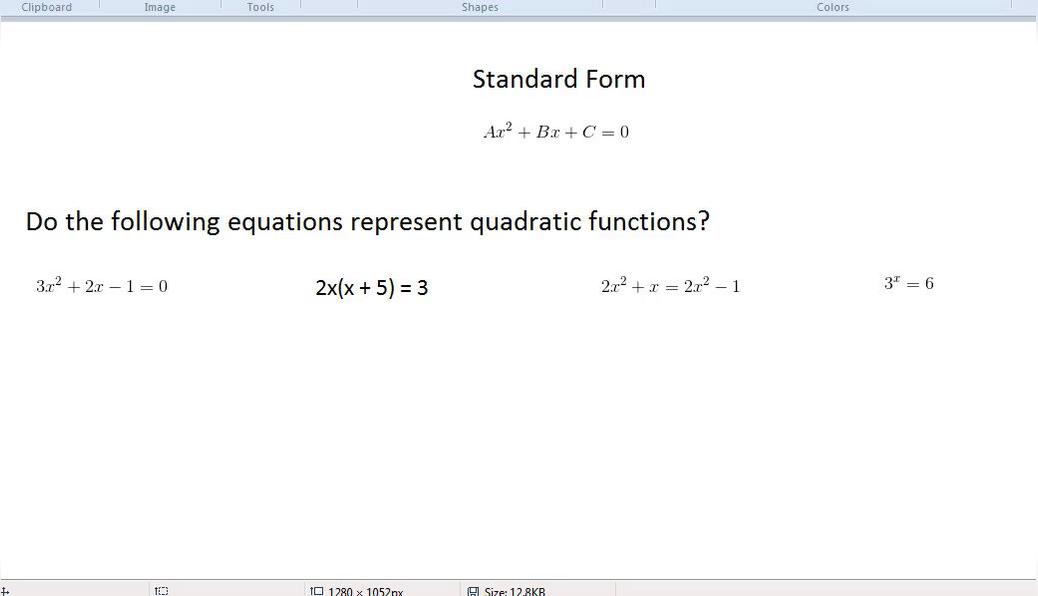 Clipboard Image Tools Shapes Colors

Standard Form

$Ax^2 + Bx + C = 0$

Do the following equations represent quadratic functions?

$3x^2 + 2x - 1 = 0$

2x(x + 5) = 3

$2x^2 + x = 2x^2 - 1$

$3^x = 6$

1280 × 1052px

Size: 12.8KB